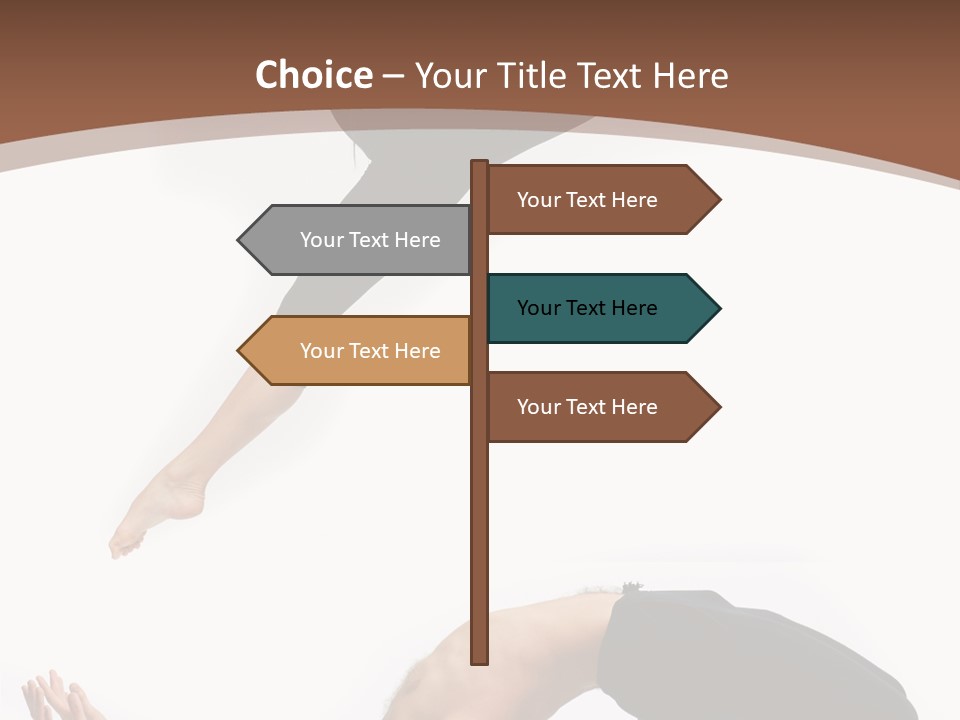 Choice – Your Title Text Here

Your Text Here

Your Text Here

Your Text Here

Your Text Here

Your Text Here